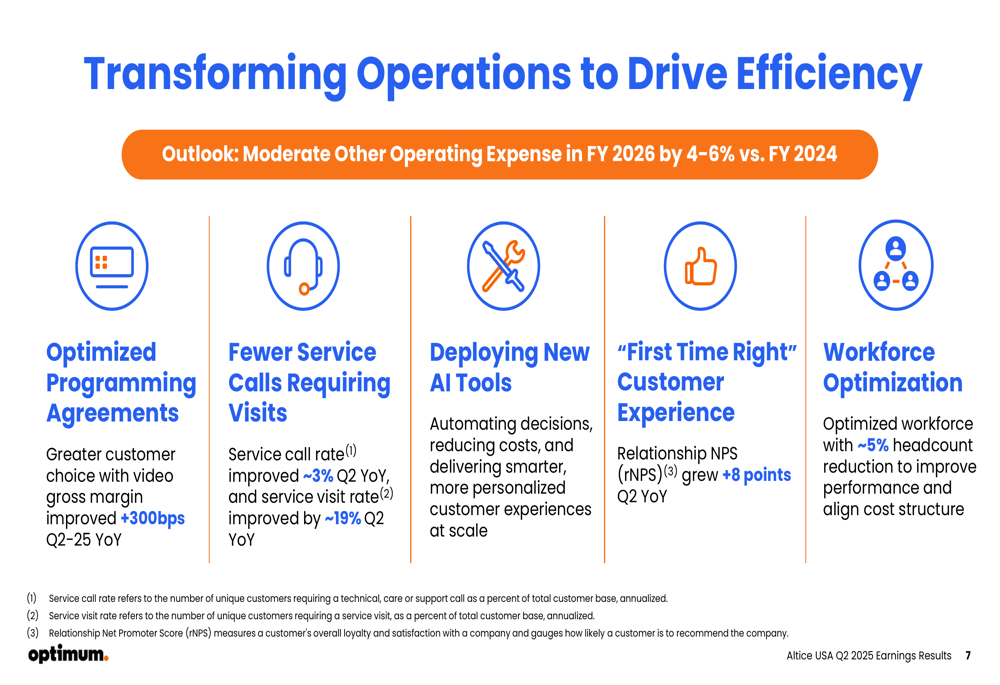 Transforming Operations to Drive Efficiency

Outlook: Moderate Other Operating Expense in FY 2026 by 4-6% vs. FY 2024

Optimized Programming Agreements

Greater customer choice with video gross margin improved +300bps Q2-25 YoY

Fewer Service Calls Requiring Visits

Service call rate$^{(1)}$ improved ~3% Q2 YoY, and service visit rate$^{(2)}$ improved by ~19% Q2 YoY

Deploying New AI Tools

Automating decisions, reducing costs, and delivering smarter, more personalized customer experiences at scale

"First Time Right" Customer Experience

Relationship NPS (rNPS)$^{(3)}$ grew +8 points Q2 YoY

Workforce Optimization

Optimized workforce with ~5% headcount reduction to improve performance and align cost structure

(1) Service call rate refers to the number of unique customers requiring a technical, care or support call as a percent of total customer base, annualized.
(2) Service visit rate refers to the number of unique customers requiring a service visit, as a percent of total customer base, annualized.
(3) Relationship Net Promoter Score (rNPS) measures a customer's overall loyalty and satisfaction with a company and gauges how likely a customer is to recommend the company.

optimum.

Altice USA Q2 2025 Earnings Results 7